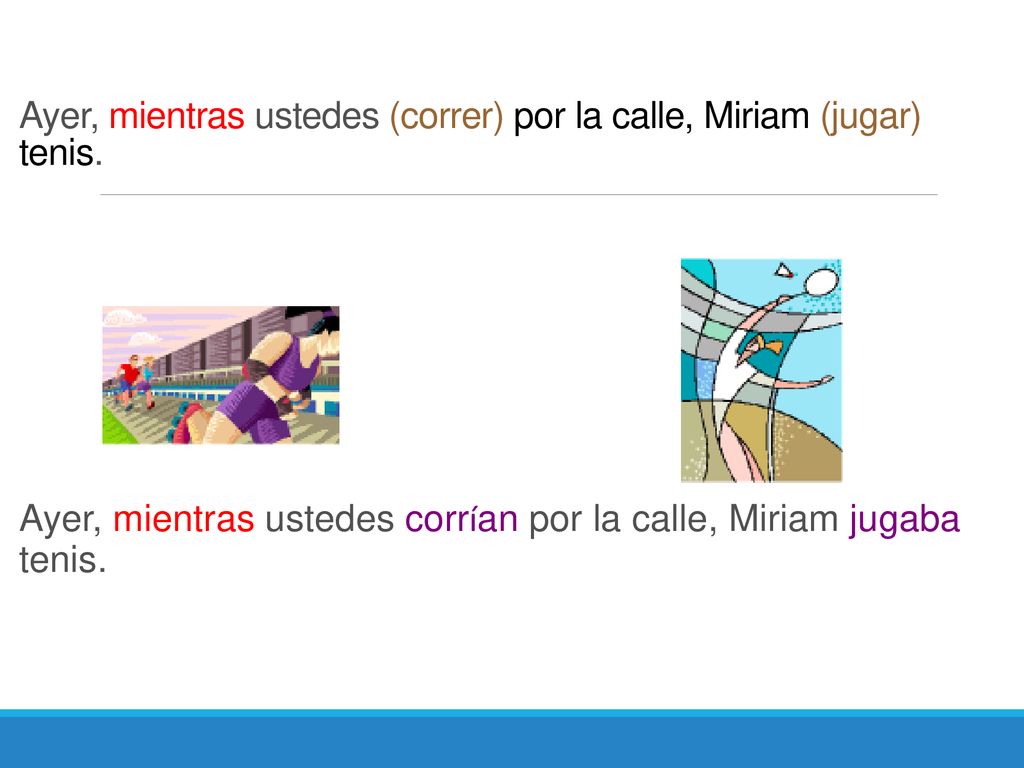 Ayer, mientras ustedes (correr) por la calle, Miriam (jugar) tenis.

Ayer, mientras ustedes corrían por la calle, Miriam jugaba tenis.